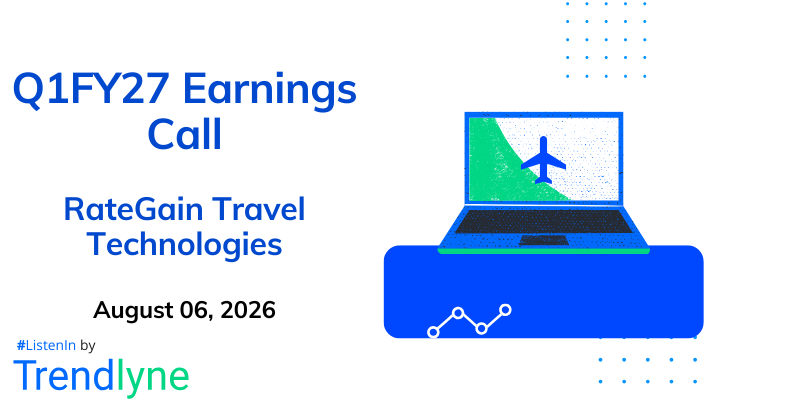 Q1FY27 Earnings Call

RateGain Travel Technologies

August 06, 2026

#ListenIn by

Trendlyne